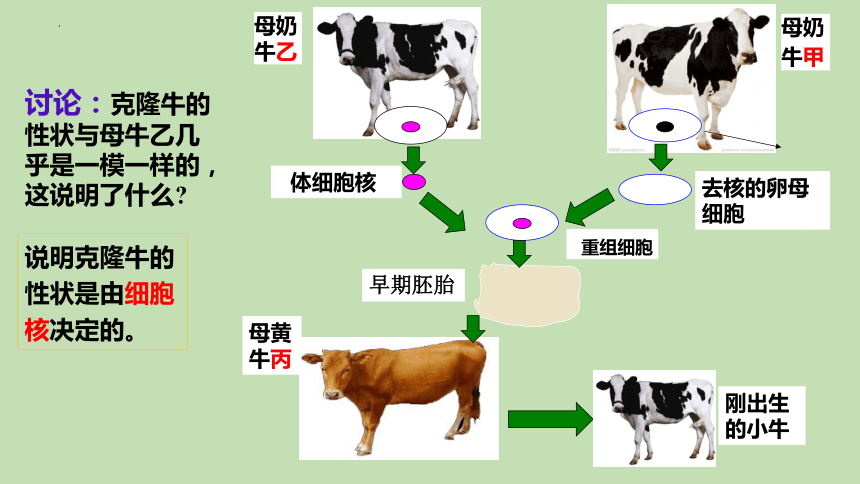 讨论：克隆牛的性状与母牛乙几乎是一模一样的，这说明了什么？

说明克隆牛的性状是由细胞核决定的。

母奶牛乙

母奶牛甲

体细胞核

去核的卵母细胞

重组细胞

早期胚胎

母黄牛丙

刚出生的小牛